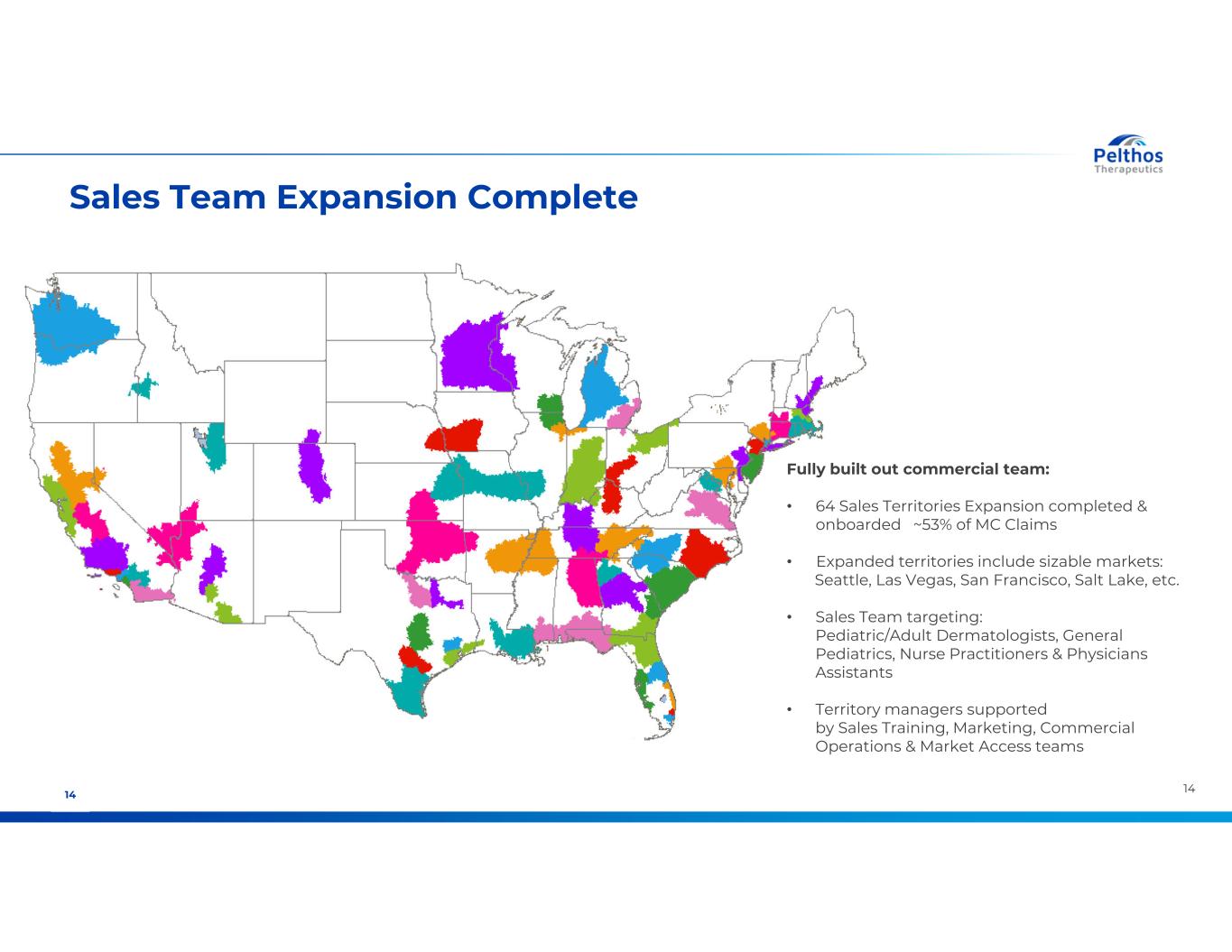 Pelthos
Therapeutics

Sales Team Expansion Complete

Fully built out commercial team:

• 64 Sales Territories Expansion completed & onboarded ~53% of MC Claims

• Expanded territories include sizable markets: Seattle, Las Vegas, San Francisco, Salt Lake, etc.

• Sales Team targeting: Pediatric/Adult Dermatologists, General Pediatrics, Nurse Practitioners & Physicians Assistants

• Territory managers supported by Sales Training, Marketing, Commercial Operations & Market Access teams

14

14